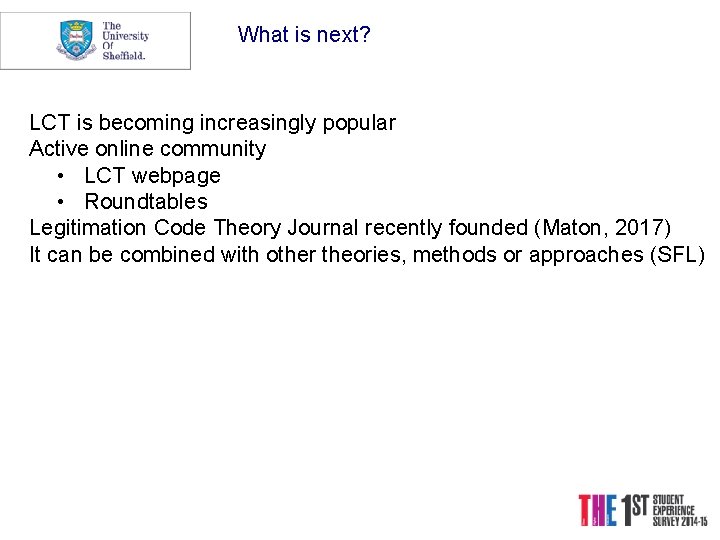 The University Of Sheffield.

What is next?

LCT is becoming increasingly popular
Active online community
• LCT webpage
• Roundtables
Legitimation Code Theory Journal recently founded (Maton, 2017)
It can be combined with other theories, methods or approaches (SFL)

THE 1ST STUDENT EXPERIENCE SURVEY 2014-15